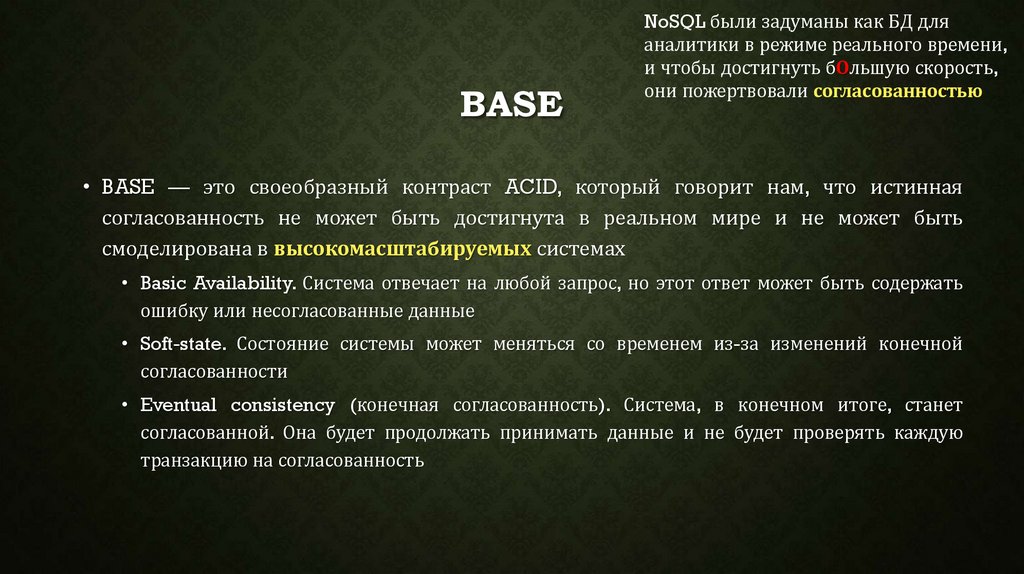 NoSQL были задуманы как БД для аналитики в режиме реального времени, и чтобы достигнуть бОльшую скорость, они пожертвовали согласованностью

BASE

• BASE — это своеобразный контраст ACID, который говорит нам, что истинная согласованность не может быть достигнута в реальном мире и не может быть смоделирована в высокомасштабируемых системах

• Basic Availability. Система отвечает на любой запрос, но этот ответ может быть содержать ошибку или несогласованные данные

• Soft-state. Состояние системы может меняться со временем из-за изменений конечной согласованности

• Eventual consistency (конечная согласованность). Система, в конечном итоге, станет согласованной. Она будет продолжать принимать данные и не будет проверять каждую транзакцию на согласованность